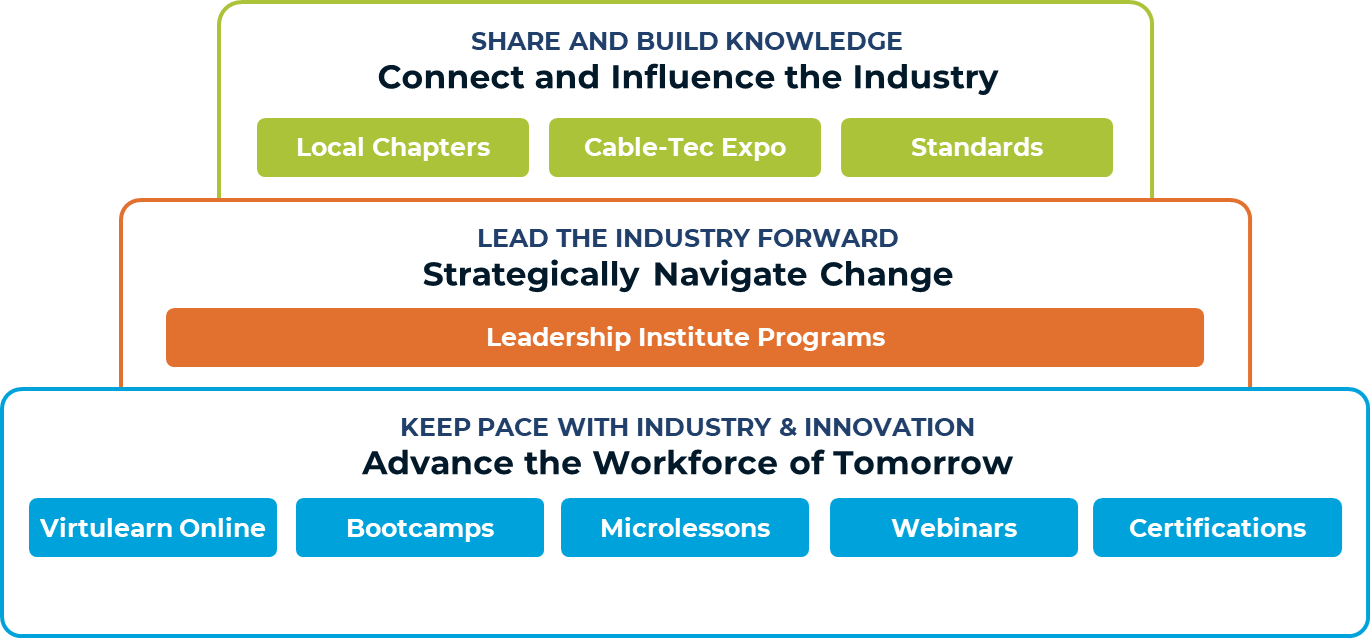 SHARE AND BUILD KNOWLEDGE
Connect and Influence the Industry

Local Chapters

Cable-Tec Expo

Standards

LEAD THE INDUSTRY FORWARD
Strategically Navigate Change

Leadership Institute Programs

KEEP PACE WITH INDUSTRY & INNOVATION
Advance the Workforce of Tomorrow

Virtulearn Online

Bootcamps

Microlessons

Webinars

Certifications